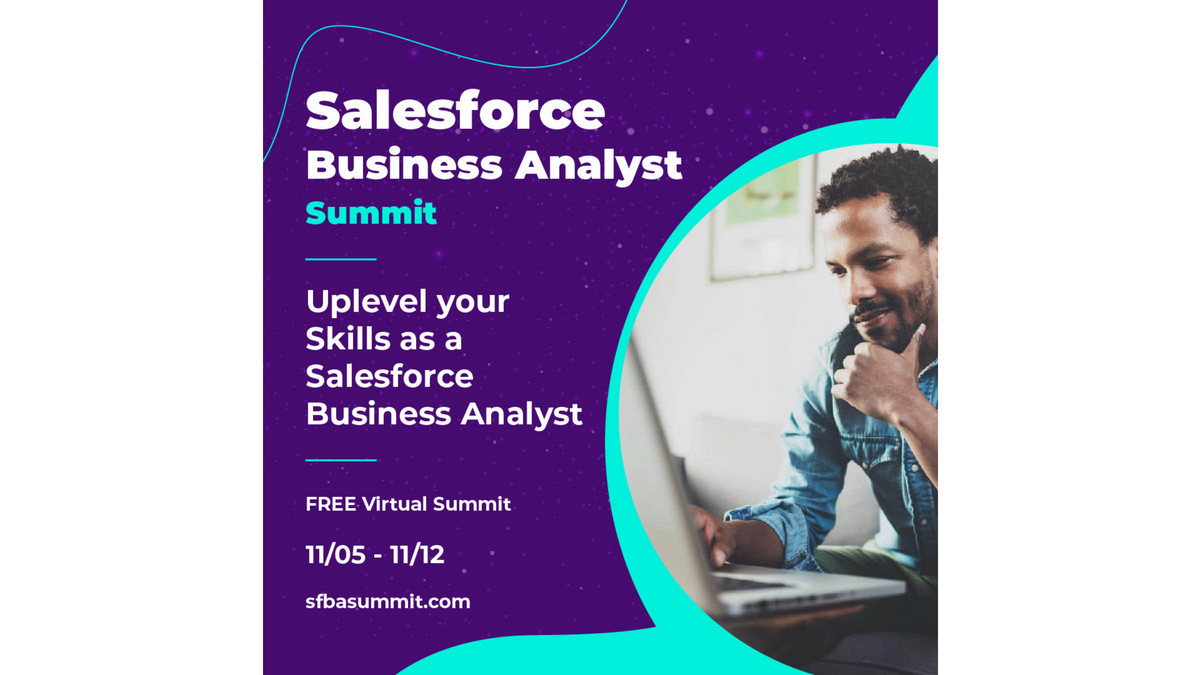 Salesforce
Business Analyst
Summit

Uplevel your Skills as a Salesforce Business Analyst

FREE Virtual Summit

11/05 - 11/12

sfbasummit.com